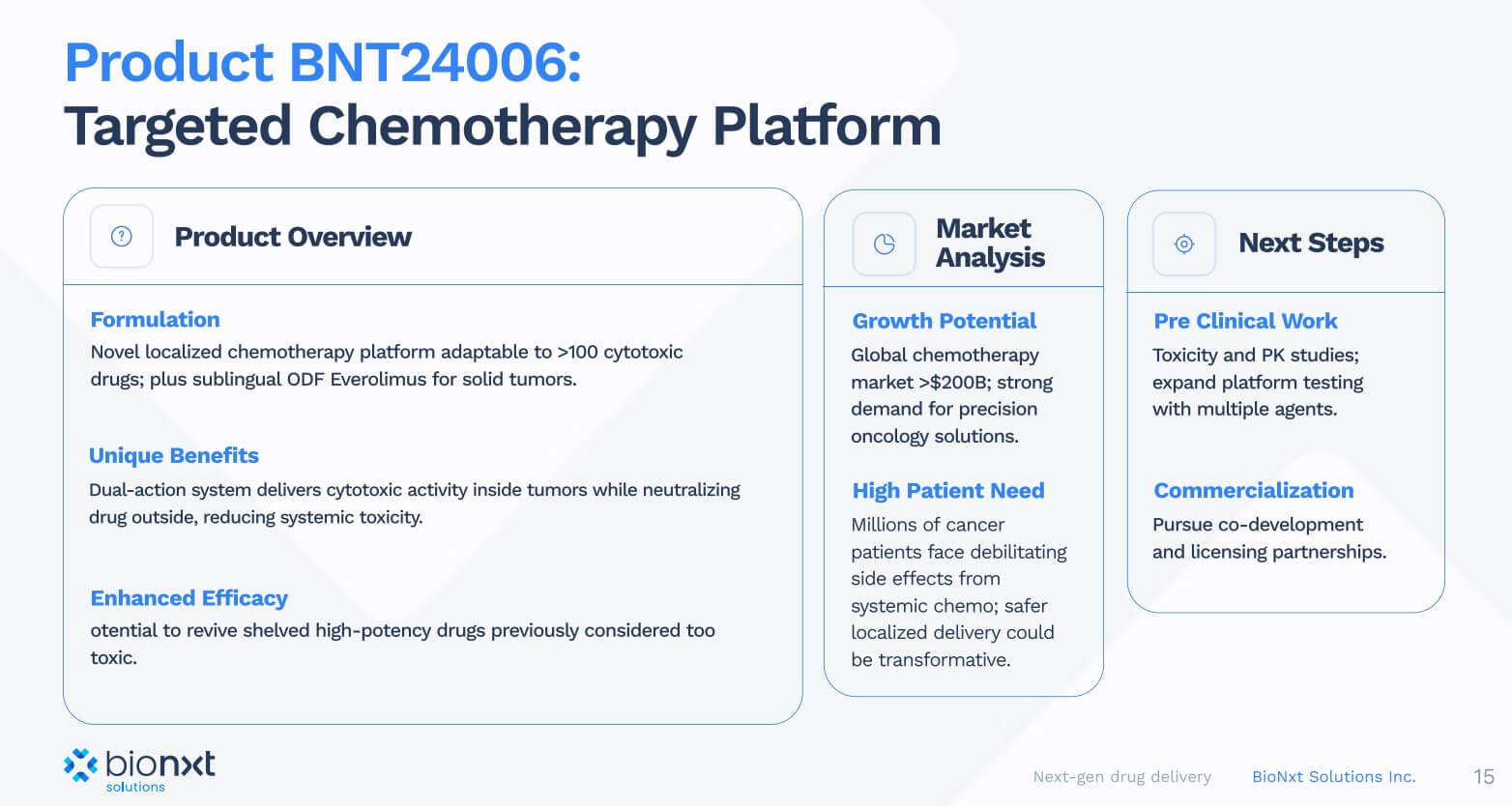 Product BNT24006:
Targeted Chemotherapy Platform

Product Overview

Formulation
Novel localized chemotherapy platform adaptable to >100 cytotoxic drugs; plus sublingual ODF Everolimus for solid tumors.

Unique Benefits
Dual-action system delivers cytotoxic activity inside tumors while neutralizing drug outside, reducing systemic toxicity.

Enhanced Efficacy
otential to revive shelved high-potency drugs previously considered too toxic.

Market Analysis

Growth Potential
Global chemotherapy market >$200B; strong demand for precision oncology solutions.

High Patient Need
Millions of cancer patients face debilitating side effects from systemic chemo; safer localized delivery could be transformative.

Next Steps

Pre Clinical Work
Toxicity and PK studies; expand platform testing with multiple agents.

Commercialization
Pursue co-development and licensing partnerships.

bionxt
solutions

Next-gen drug delivery BioNxt Solutions Inc. 15